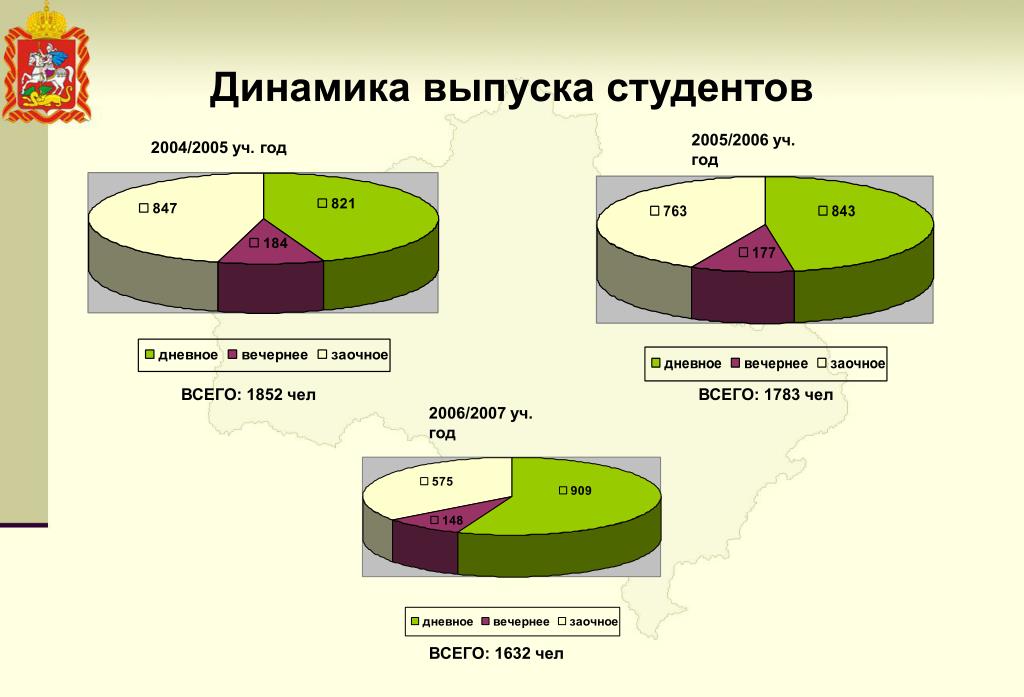 Динамика выпуска студентов

2004/2005 уч. год

847
821
184

дневное вечернее заочное

ВСЕГО: 1852 чел

2005/2006 уч. год

763
843
177

дневное вечернее заочное

ВСЕГО: 1783 чел

2006/2007 уч. год

575
909
148

дневное вечернее заочное

ВСЕГО: 1632 чел